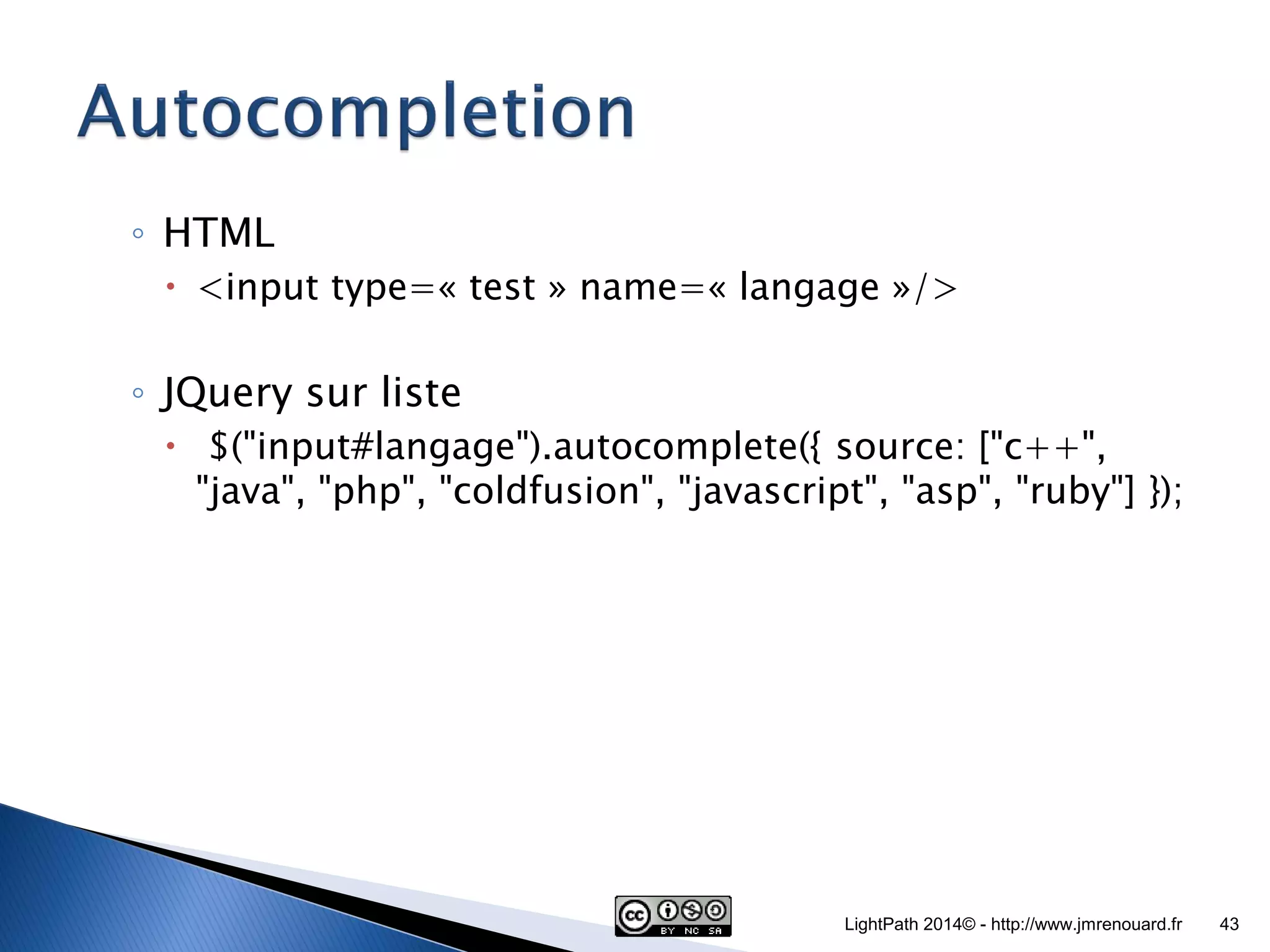 Autocompletion

◦ HTML
• <input type=« test » name=« langage »/>

◦ JQuery sur liste
• $("input#langage").autocomplete({ source: ["c++", "java", "php", "coldfusion", "javascript", "asp", "ruby"] });

cc BY NC SA

LightPath 2014© - http://www.jmrenouard.fr 43